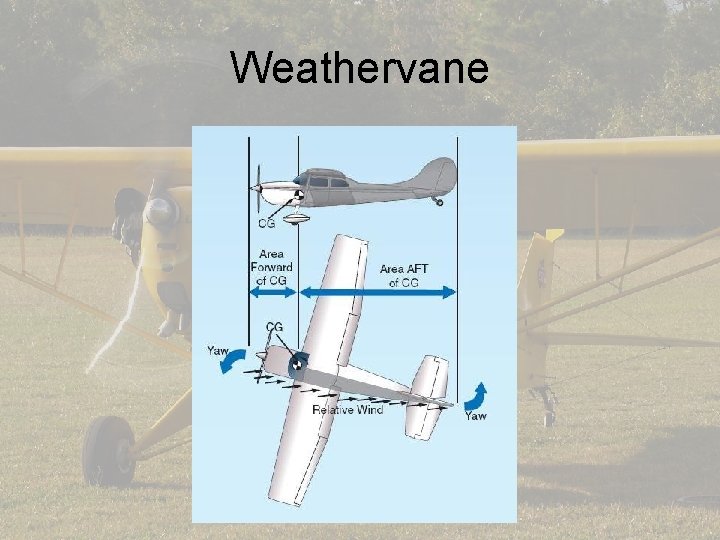 Weathervane

CG

Area Forward of CG

Area AFT of CG

CG

Yaw

Relative Wind

Yaw